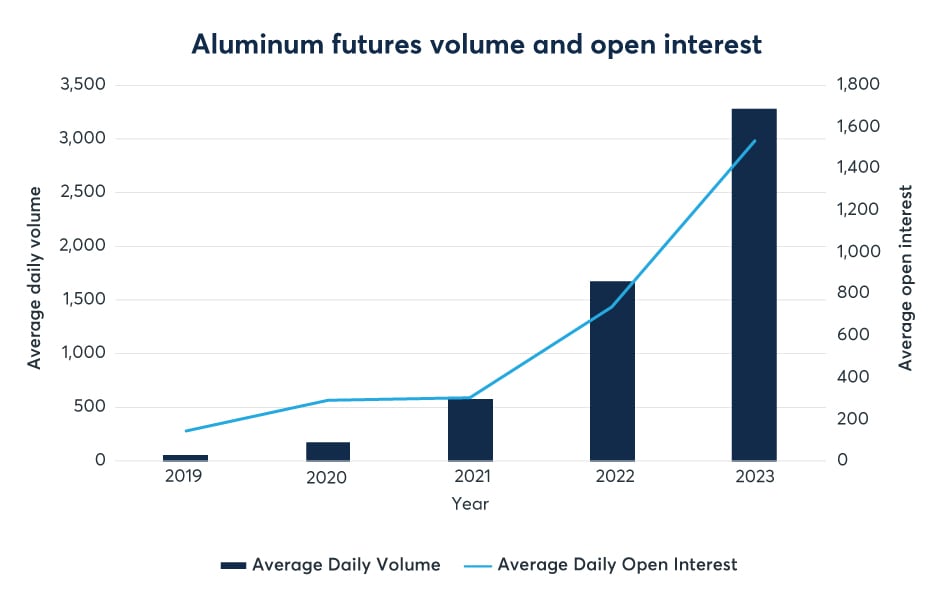 Aluminum futures volume and open interest

Average daily volume

3,500
3,000
2,500
2,000
1,500
1,000
500
0

Average open interest

1,800
1,600
1,400
1,200
1,000
800
600
400
200
0

2019
2020
2021
2022
2023

Year

Average Daily Volume
Average Daily Open Interest